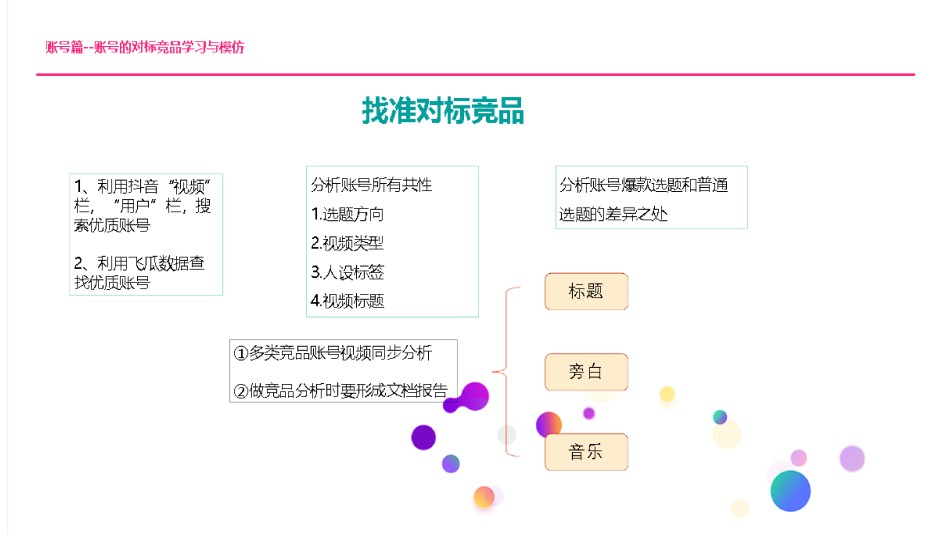 账号篇--账号的对标竞品学习与模仿

找准对标竞品

1、利用抖音“视频”栏，“用户”栏，搜索优质账号

2、利用飞瓜数据查找优质账号

分析账号所有共性

1.选题方向

2.视频类型

3.人设标签

4.视频标题

分析账号爆款选题和普通选题的差异之处

①多类竞品账号视频同步分析

②做竞品分析时要形成文档报告

标题

旁白

音乐